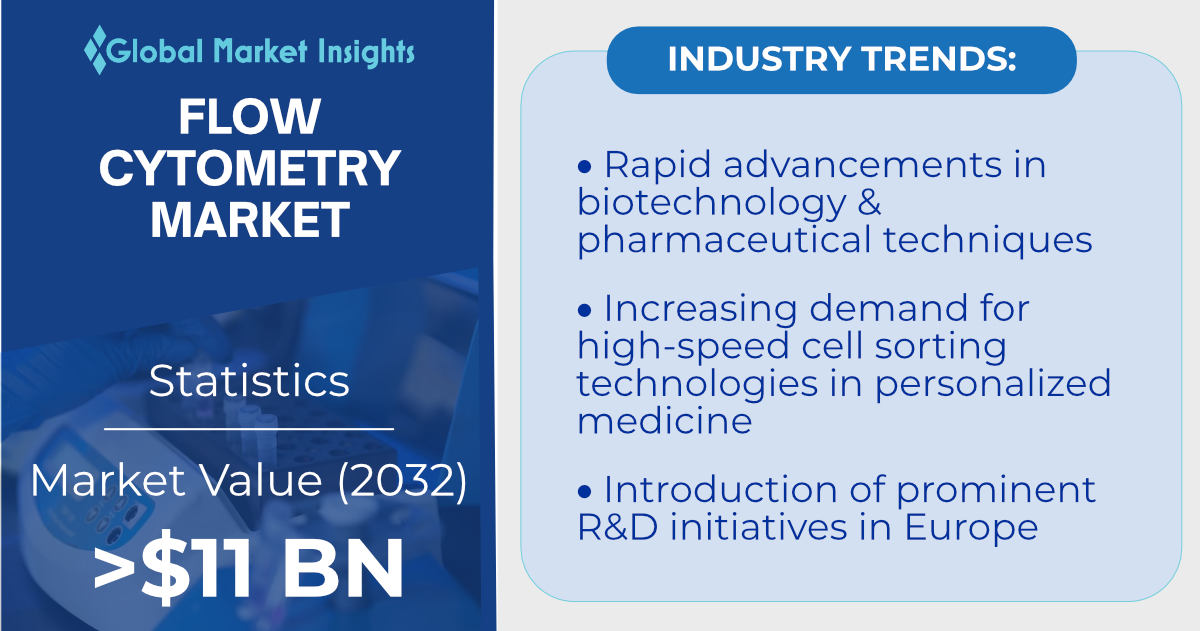 Global Market Insights

FLOW CYTOMETRY MARKET

Statistics

Market Value (2032)

>$11 BN

INDUSTRY TRENDS:

• Rapid advancements in biotechnology & pharmaceutical techniques

• Increasing demand for high-speed cell sorting technologies in personalized medicine

• Introduction of prominent R&D initiatives in Europe